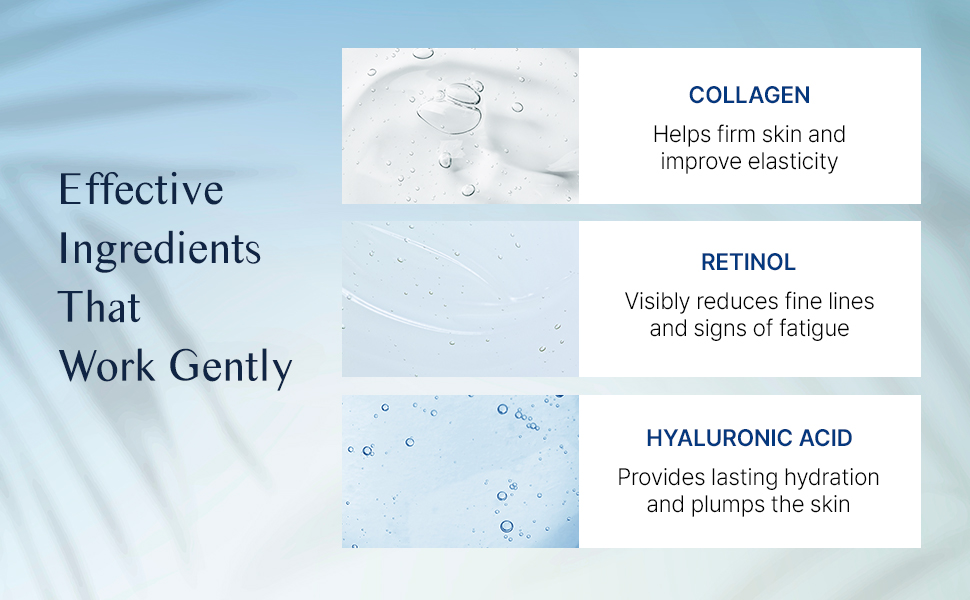 Effective Ingredients That Work Gently

COLLAGEN
Helps firm skin and improve elasticity

RETINOL
Visibly reduces fine lines and signs of fatigue

HYALURONIC ACID
Provides lasting hydration and plumps the skin